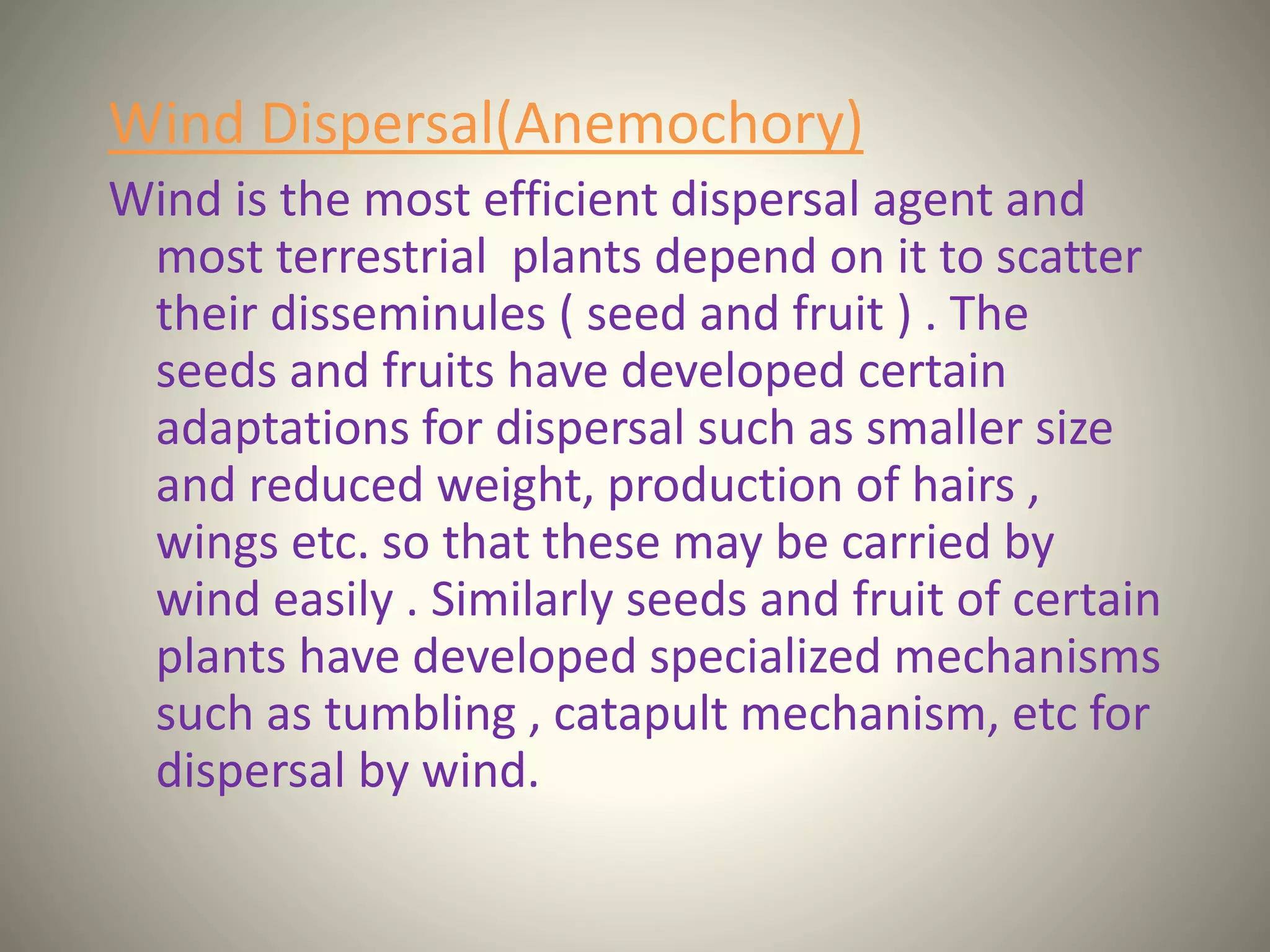 Wind Dispersal(Anemochory)

Wind is the most efficient dispersal agent and most terrestrial  plants depend on it to scatter their disseminules ( seed and fruit ) . The seeds and fruits have developed certain adaptations for dispersal such as smaller size and reduced weight, production of hairs , wings etc. so that these may be carried by wind easily . Similarly seeds and fruit of certain plants have developed specialized mechanisms such as tumbling , catapult mechanism, etc for dispersal by wind.